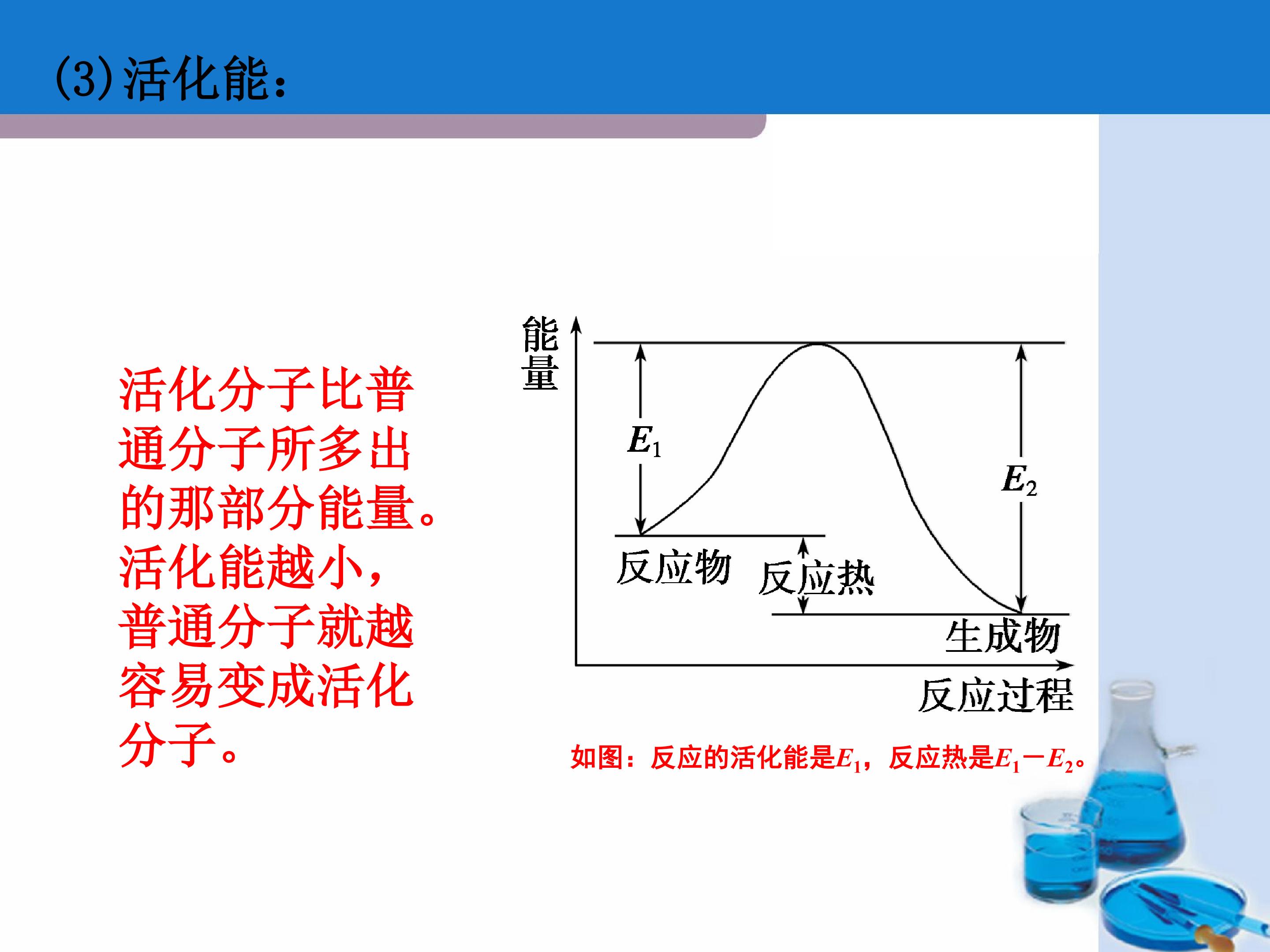 (3)活化能：

活化分子比普通分子所多出的那部分能量。活化能越小，普通分子就越容易变成活化分子。

能量

$E_1$

$E_2$

反应物

反应热

生成物

反应过程

如图：反应的活化能是$E_1$，反应热是$E_1-E_2$。